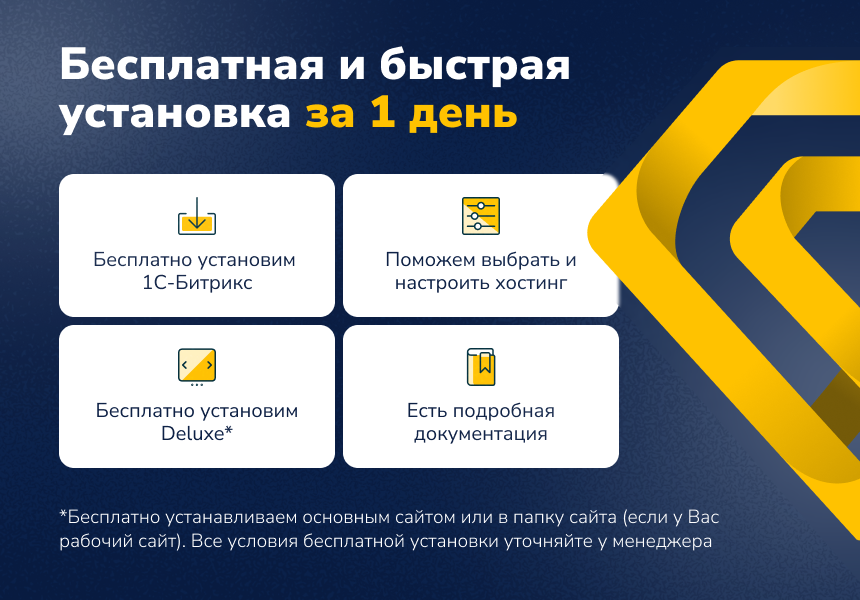 Бесплатная и быстрая установка за 1 день

Бесплатно установим 1С-Битрикс

Поможем выбрать и настроить хостинг

Бесплатно установим Deluxe*

Есть подробная документация

*Бесплатно устанавливаем основным сайтом или в папку сайта (если у Вас рабочий сайт). Все условия бесплатной установки уточняйте у менеджера